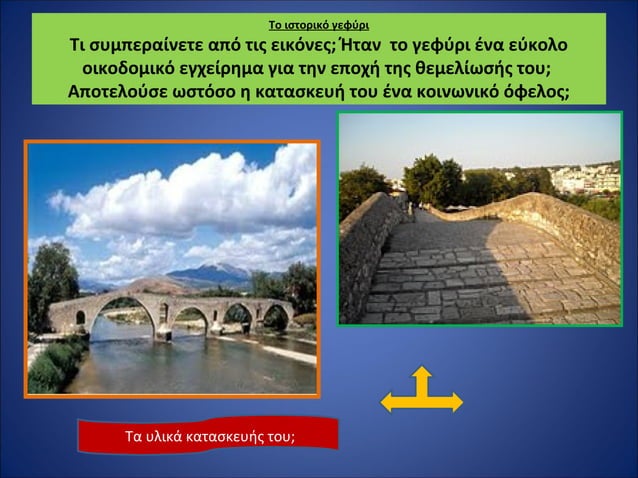 Το ιστορικό γεφύρι

Τι συμπεραίνετε από τις εικόνες; Ήταν το γεφύρι ένα εύκολο οικοδομικό εγχείρημα για την εποχή της θεμελίωσής του; Αποτελούσε ωστόσο η κατασκευή του ένα κοινωνικό όφελος;

Τα υλικά κατασκευής του;